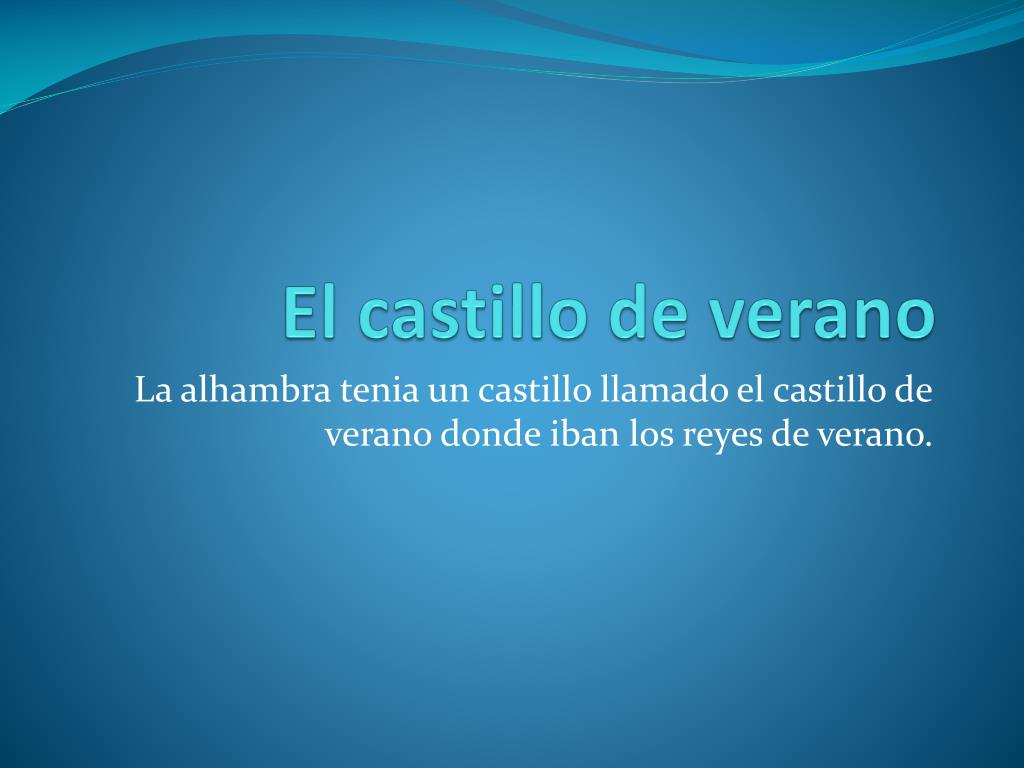 El castillo de verano

La alhambra tenia un castillo llamado el castillo de verano donde iban los reyes de verano.